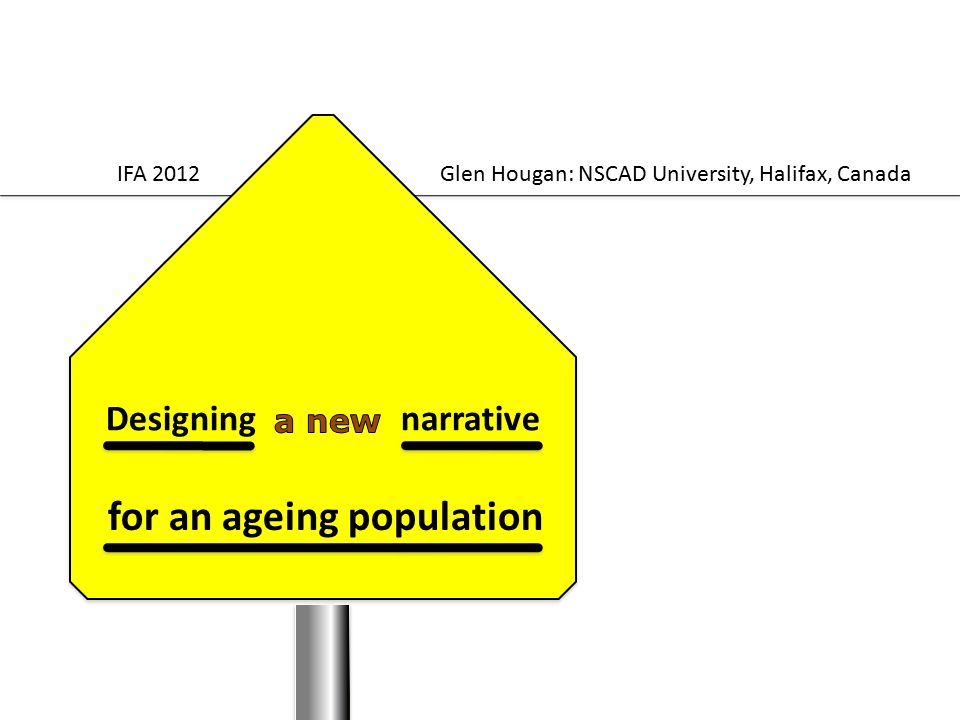 IFA 2012

Glen Hougan: NSCAD University, Halifax, Canada

Designing a new narrative

for an ageing population